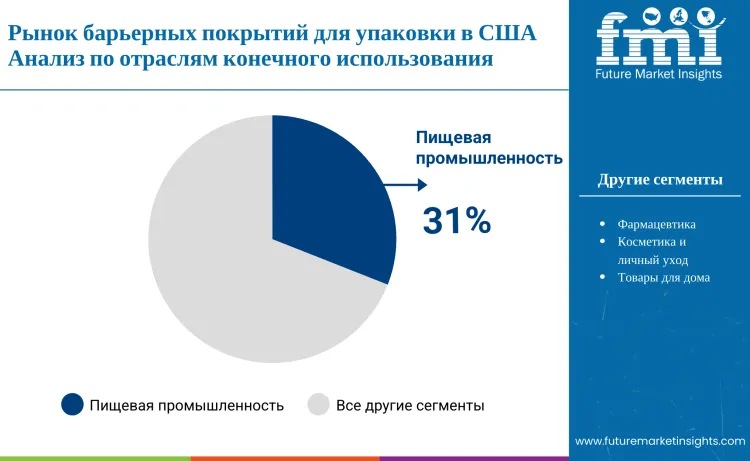 Рынок барьерных покрытий для упаковки в США
Анализ по отраслям конечного использования

fmi
Future Market Insights

Пищевая промышленность

31%

Другие сегменты

- Фармацевтика
- Косметика и личный уход
- Товары для дома

Пищевая промышленность
Все другие сегменты

www.futuremarketinsights.com